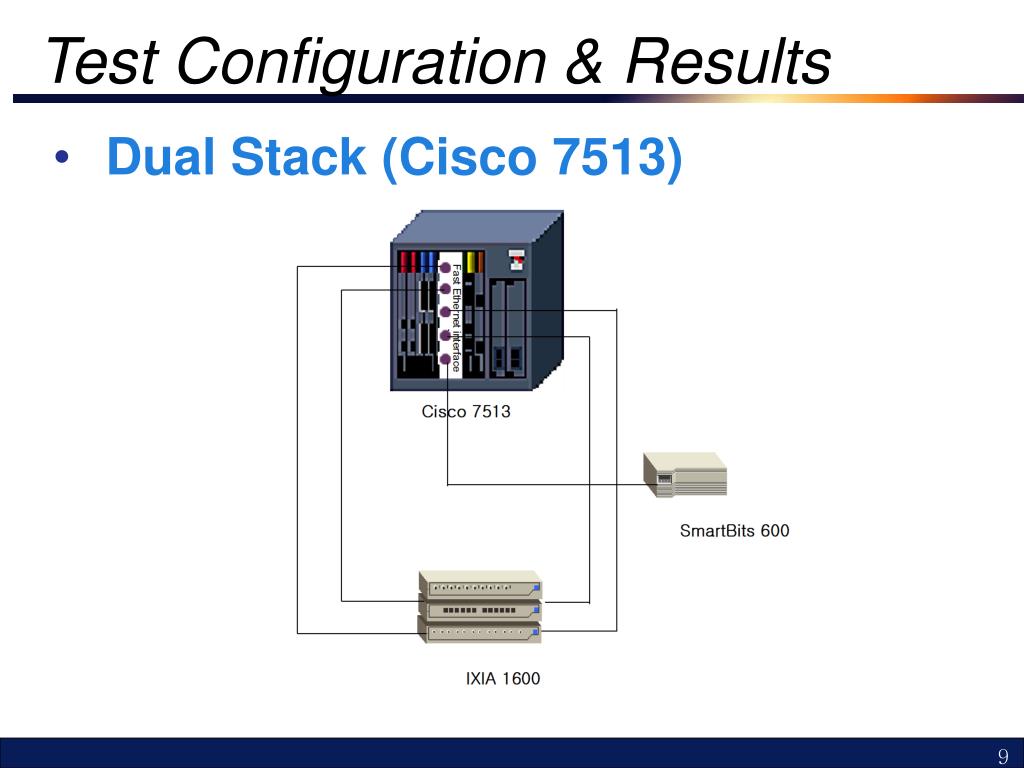 Test Configuration & Results

• Dual Stack (Cisco 7513)

Fast Ethernet interface

Cisco 7513

SmartBits 600

IXIA 1600

9